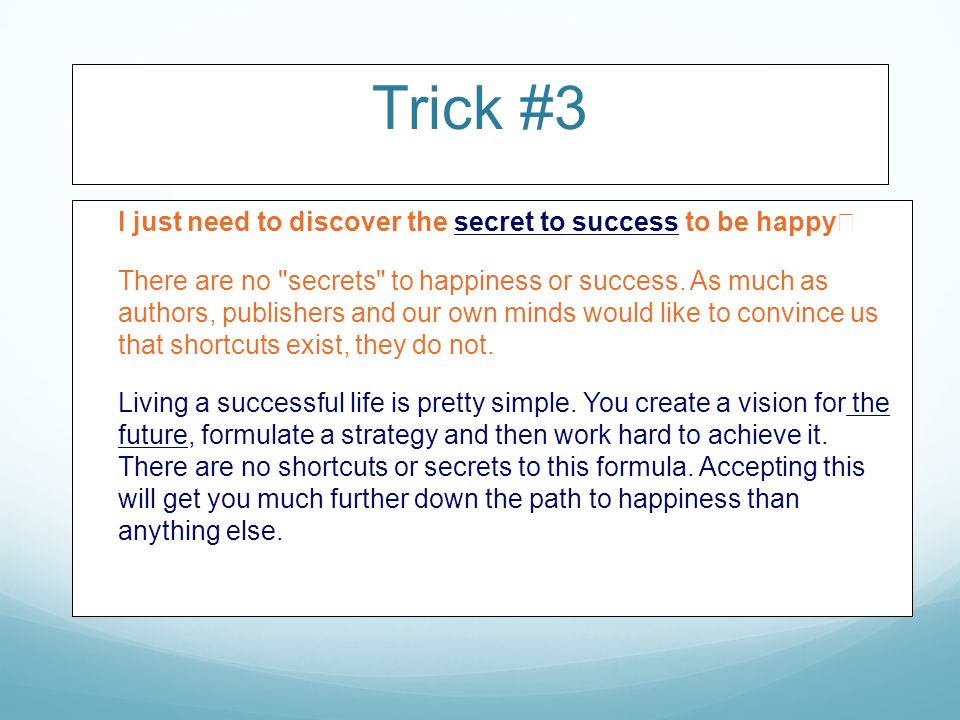 Trick #3

I just need to discover the secret to success to be happy

There are no "secrets" to happiness or success. As much as authors, publishers and our own minds would like to convince us that shortcuts exist, they do not.

Living a successful life is pretty simple. You create a vision for the future, formulate a strategy and then work hard to achieve it. There are no shortcuts or secrets to this formula. Accepting this will get you much further down the path to happiness than anything else.